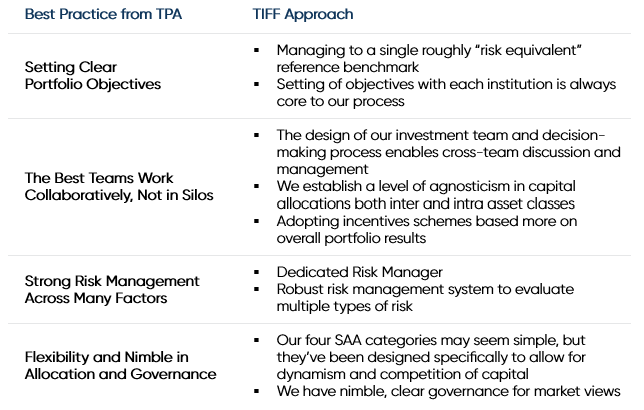 | Best Practice from TPA | TIFF Approach |
|---|---|
| Setting Clear Portfolio Objectives | ▪ Managing to a single roughly "risk equivalent" reference benchmark ▪ Setting of objectives with each institution is always core to our process |
| The Best Teams Work Collaboratively, Not in Silos | ▪ The design of our investment team and decision-making process enables cross-team discussion and management ▪ We establish a level of agnosticism in capital allocations both inter and intra asset classes ▪ Adopting incentives schemes based more on overall portfolio results |
| Strong Risk Management Across Many Factors | ▪ Dedicated Risk Manager ▪ Robust risk management system to evaluate multiple types of risk |
| Flexibility and Nimble in Allocation and Governance | ▪ Our four SAA categories may seem simple, but they've been designed specifically to allow for dynamism and competition of capital ▪ We have nimble, clear governance for market views |